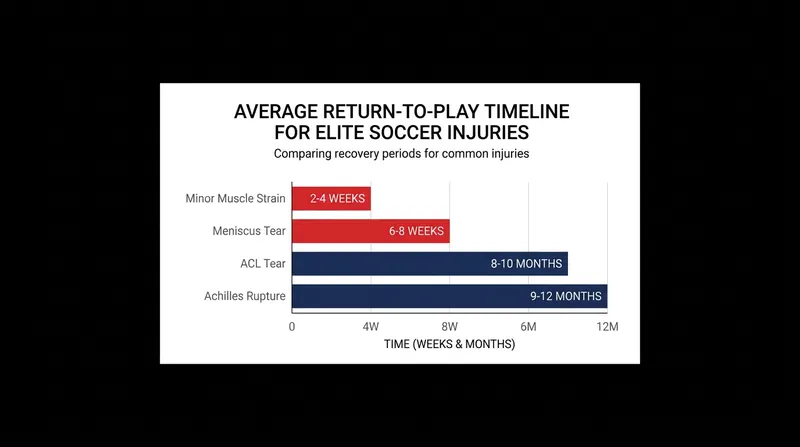 AVERAGE RETURN-TO-PLAY TIMELINE FOR ELITE SOCCER INJURIES

Comparing recovery periods for common injuries

Minor Muscle Strain
2-4 WEEKS

Meniscus Tear
6-8 WEEKS

ACL Tear
8-10 MONTHS

Achilles Rupture
9-12 MONTHS

0
4W
8W
6M
12M

TIME (WEEKS & MONTHS)